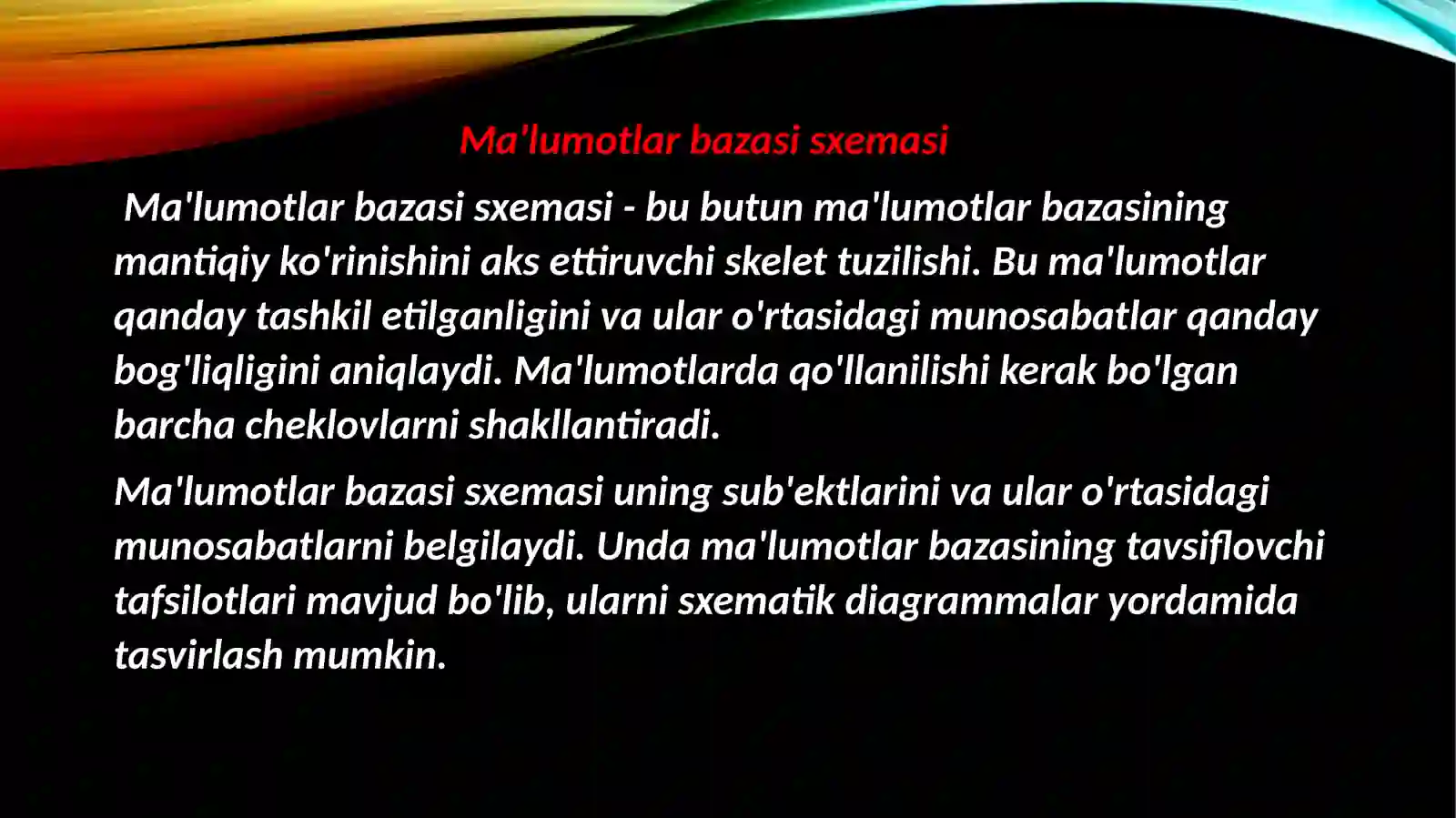 Ma'lumotlar bazasi sxemasi

Ma'lumotlar bazasi sxemasi - bu butun ma'lumotlar bazasining mantiqiy ko'rinishini aks ettiruvchi skelet tuzilishi. Bu ma'lumotlar qanday tashkil etilganligini va ular o'rtasidagi munosabatlar qanday bog'liqligini aniqlaydi. Ma'lumotlarda qo'llanilishi kerak bo'lgan barcha cheklovlarni shakllantiradi.

Ma'lumotlar bazasi sxemasi uning sub'ektlarini va ular o'rtasidagi munosabatlarni belgilaydi. Unda ma'lumotlar bazasining tavsiflovchi tafsilotlari mavjud bo'lib, ularni sxematik diagrammalar yordamida tasvirlash mumkin.